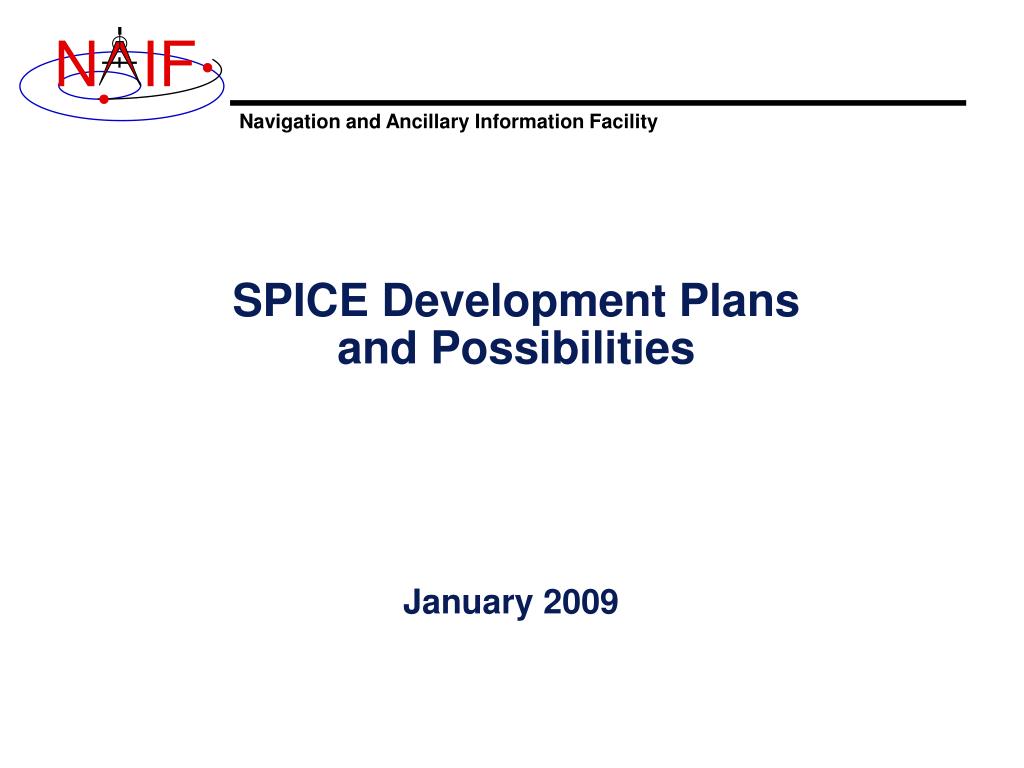 NAIF

Navigation and Ancillary Information Facility

SPICE Development Plans and Possibilities

January 2009